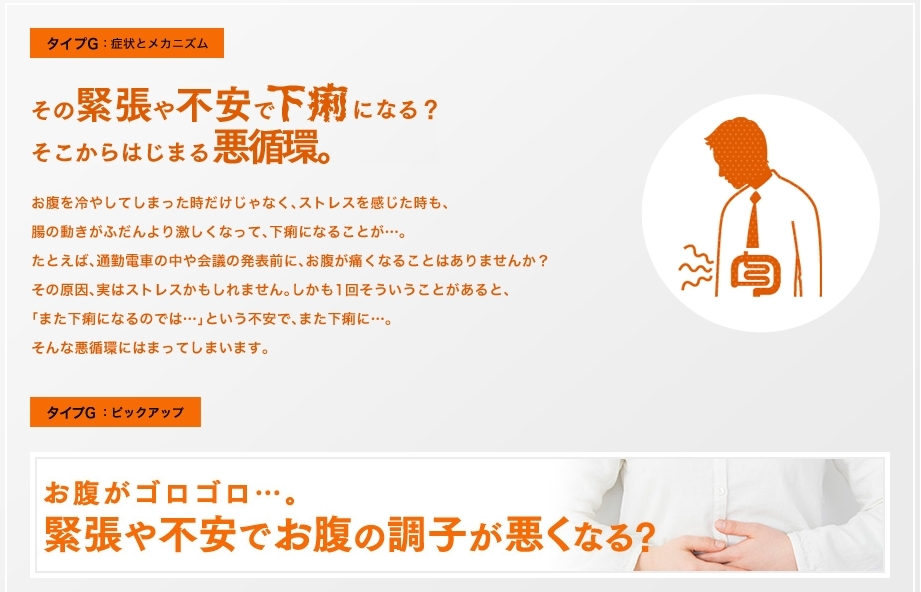 タイプG：症状とメカニズム

その緊張や不安で下痢になる？
そこからはじまる悪循環。

お腹を冷やしてしまった時だけじゃなく、ストレスを感じた時も、
腸の動きがふだんより激しくなって、下痢になることが…。
たとえば、通勤電車の中や会議の発表前に、お腹が痛くなることはありませんか？
その原因、実はストレスかもしれません。しかも1回そういうことがあると、
「また下痢になるのでは…」という不安で、また下痢に…。
そんな悪循環にはまってしまいます。

タイプG：ピックアップ

お腹がゴロゴロ…。
緊張や不安でお腹の調子が悪くなる？